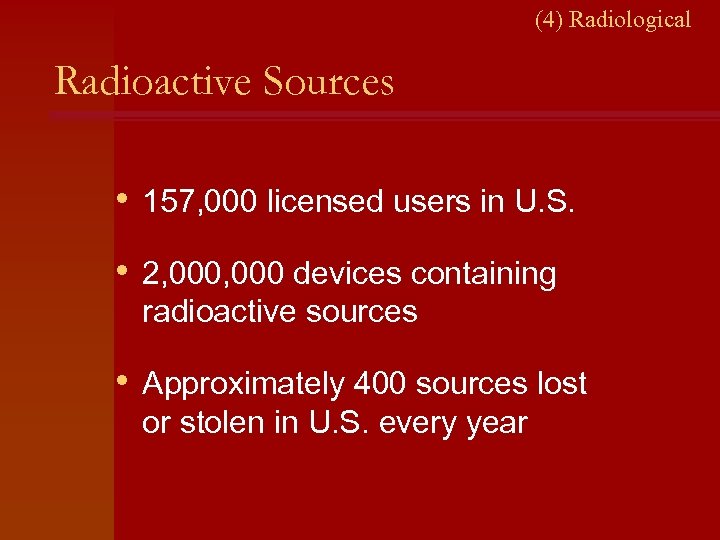 (4) Radiological

Radioactive Sources

• 157,000 licensed users in U.S.

• 2,000,000 devices containing radioactive sources

• Approximately 400 sources lost or stolen in U.S. every year